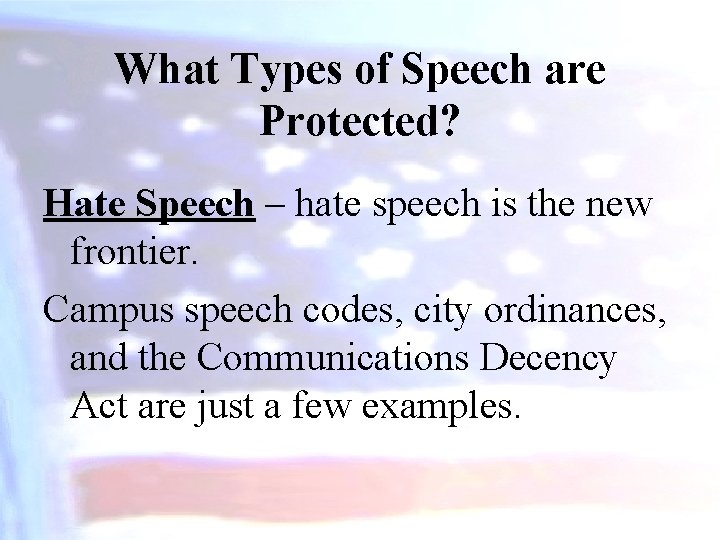 What Types of Speech are Protected?

Hate Speech – hate speech is the new frontier.

Campus speech codes, city ordinances, and the Communications Decency Act are just a few examples.